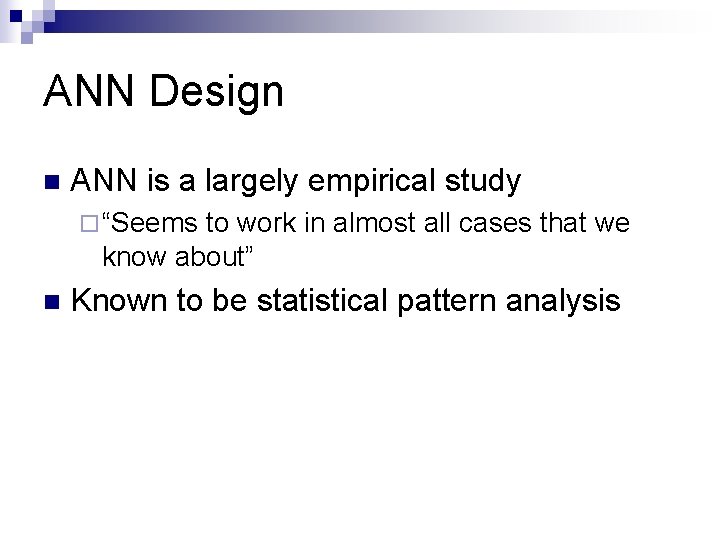 ANN Design

ANN is a largely empirical study

“Seems to work in almost all cases that we know about”

Known to be statistical pattern analysis